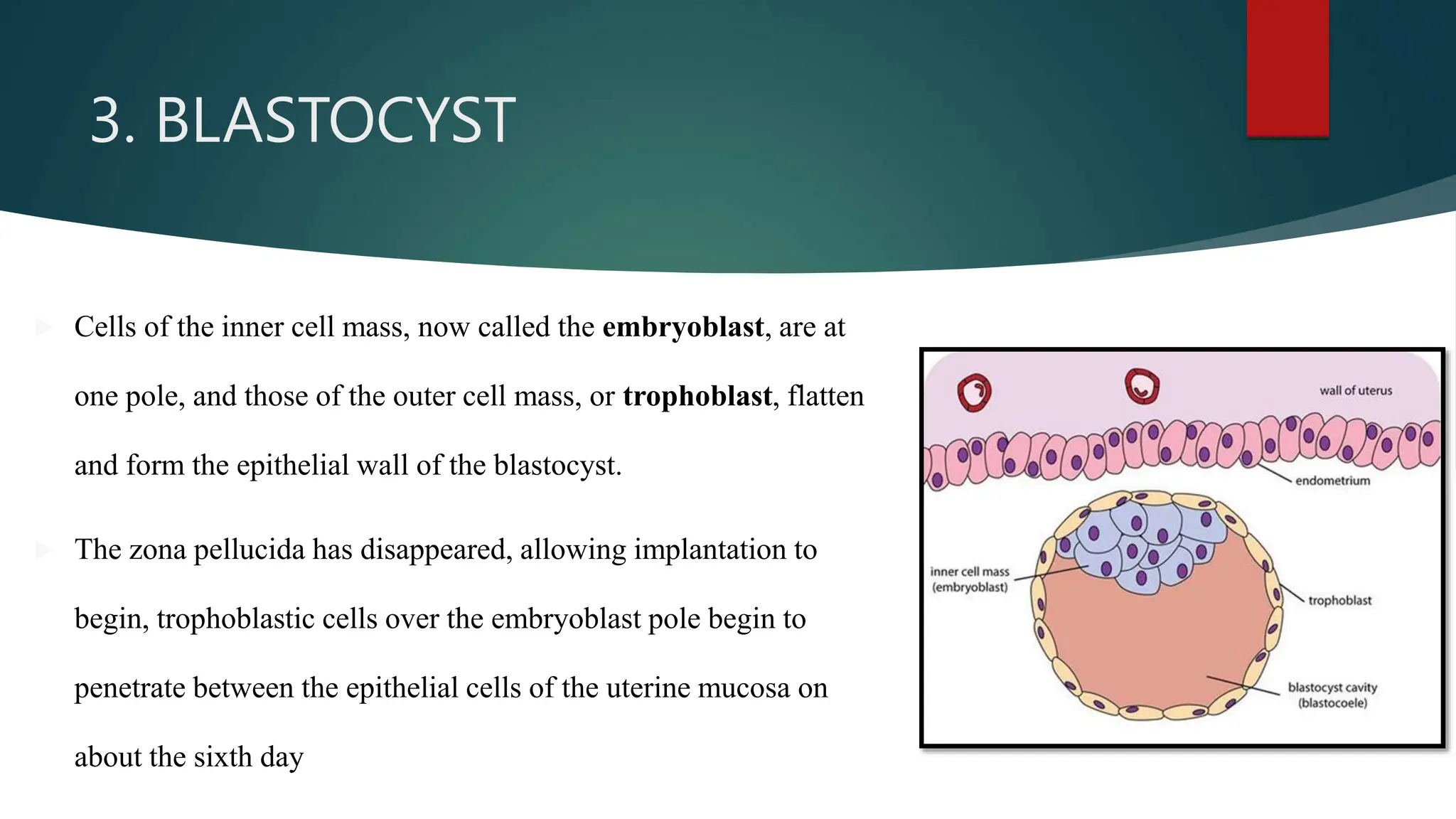 3. BLASTOCYST

Cells of the inner cell mass, now called the **embryoblast**, are at one pole, and those of the outer cell mass, or **trophoblast**, flatten and form the epithelial wall of the blastocyst.

The zona pellucida has disappeared, allowing implantation to begin, trophoblastic cells over the embryoblast pole begin to penetrate between the epithelial cells of the uterine mucosa on about the sixth day

wall of uterus
endometrium
inner cell mass (embryoblast)
trophoblast
blastocyst cavity (blastocoele)